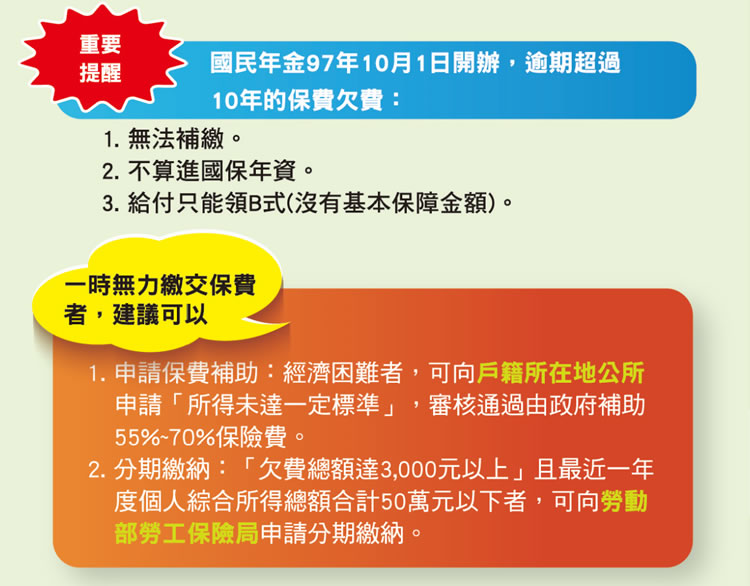 重要提醒

國民年金97年10月1日開辦，逾期超過10年的保費欠費：

1. 無法補繳。
2. 不算進國保年資。
3. 給付只能領B式(沒有基本保障金額)。

一時無力繳交保費者，建議可以

1. 申請保費補助：經濟困難者，可向戶籍所在地公所申請「所得未達一定標準」，審核通過由政府補助55%~70%保險費。
2. 分期繳納：「欠費總額達3,000元以上」且最近一年度個人綜合所得總額合計50萬元以下者，可向勞動部勞工保險局申請分期繳納。